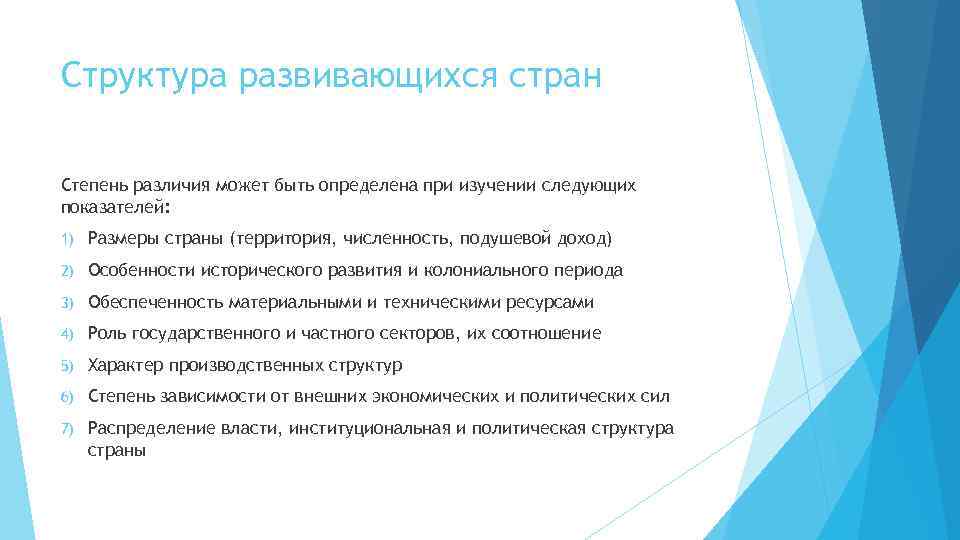 Структура развивающихся стран

Степень различия может быть определена при изучении следующих показателей:

1) Размеры страны (территория, численность, подушевой доход)

2) Особенности исторического развития и колониального периода

3) Обеспеченность материальными и техническими ресурсами

4) Роль государственного и частного секторов, их соотношение

5) Характер производственных структур

6) Степень зависимости от внешних экономических и политических сил

7) Распределение власти, институциональная и политическая структура страны